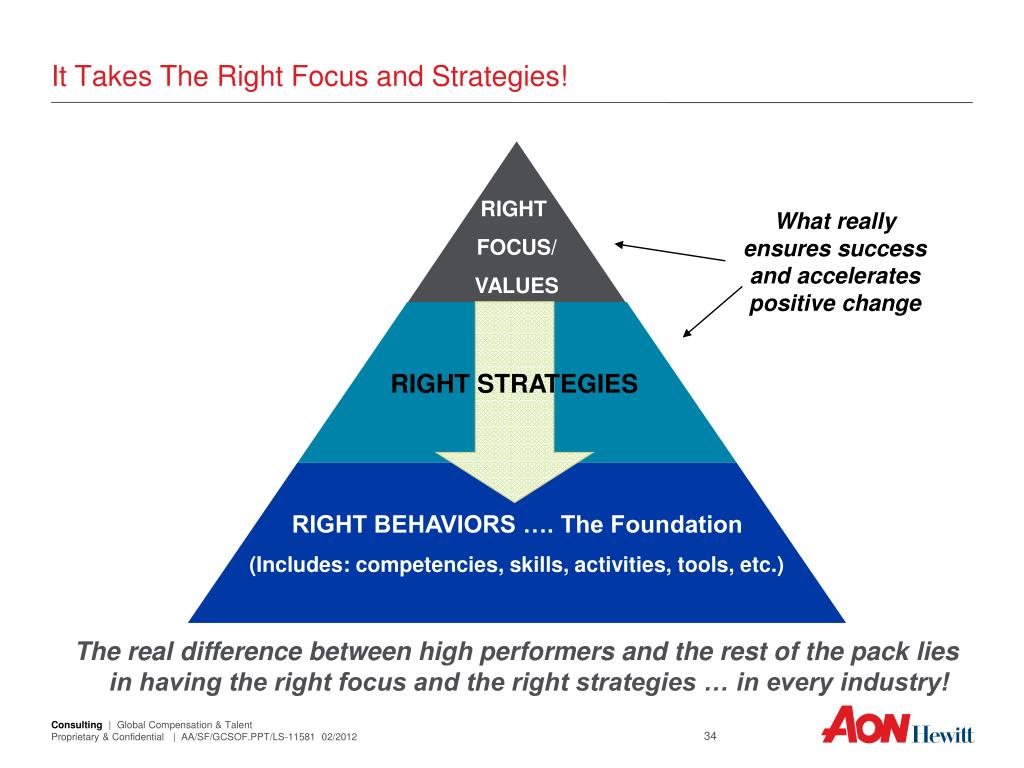 It Takes The Right Focus and Strategies!

RIGHT FOCUS/ VALUES

What really ensures success and accelerates positive change

RIGHT STRATEGIES

RIGHT BEHAVIORS …. The Foundation

(Includes: competencies, skills, activities, tools, etc.)

The real difference between high performers and the rest of the pack lies in having the right focus and the right strategies … in every industry!

Consulting | Global Compensation & Talent
Proprietary & Confidential | AA/SF/GCSOF.PPT/LS-11581 02/2012

34

AON Hewitt